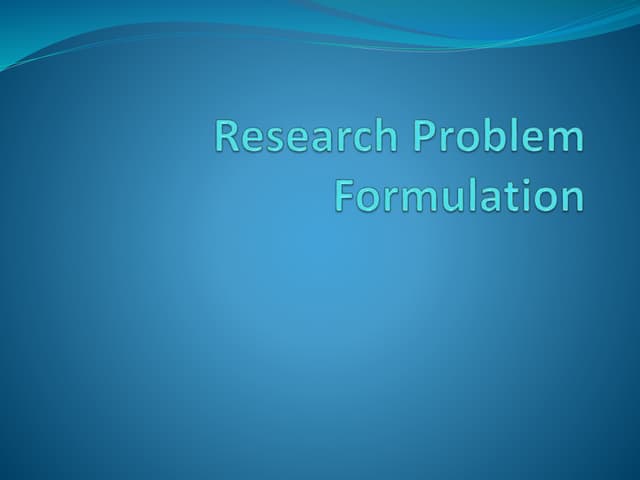 Research Problem Formulation